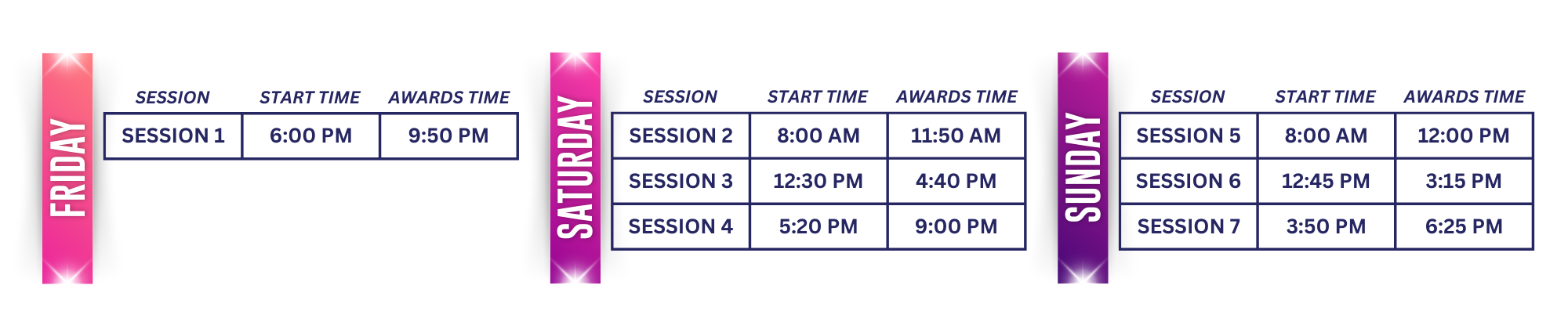 FRIDAY

| SESSION | START TIME | AWARDS TIME |
|---|---|---|
| SESSION 1 | 6:00 PM | 9:50 PM |

SATURDAY

| SESSION | START TIME | AWARDS TIME |
|---|---|---|
| SESSION 2 | 8:00 AM | 11:50 AM |
| SESSION 3 | 12:30 PM | 4:40 PM |
| SESSION 4 | 5:20 PM | 9:00 PM |

SUNDAY

| SESSION | START TIME | AWARDS TIME |
|---|---|---|
| SESSION 5 | 8:00 AM | 12:00 PM |
| SESSION 6 | 12:45 PM | 3:15 PM |
| SESSION 7 | 3:50 PM | 6:25 PM |